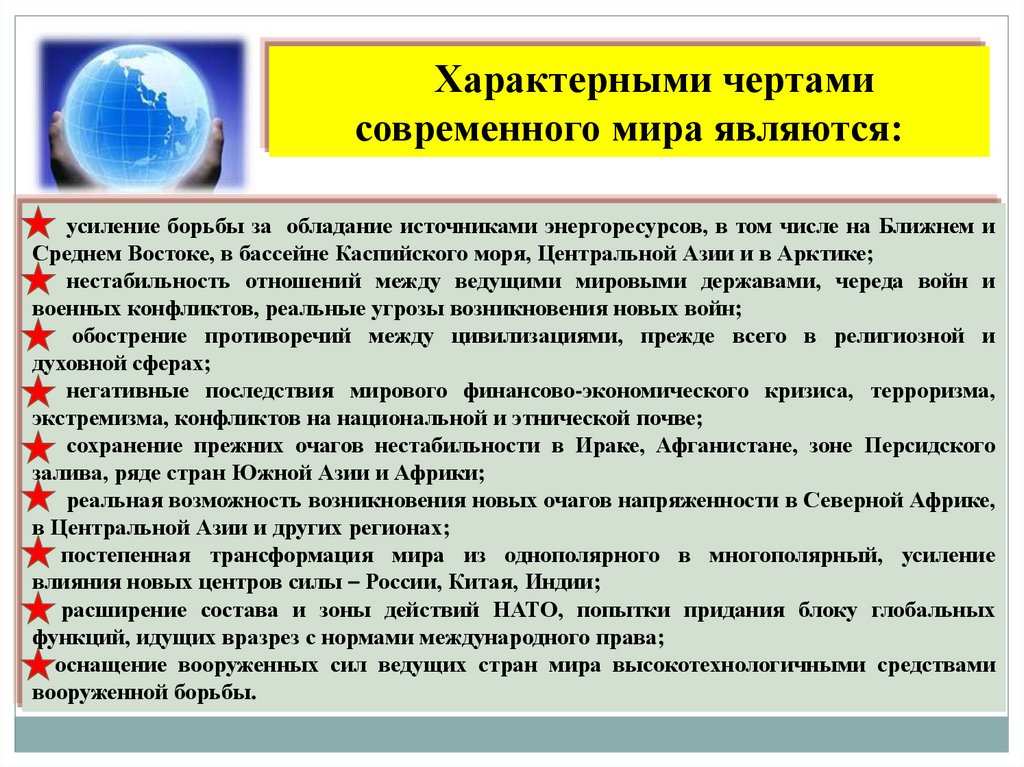 Характерными чертами современного мира являются:

усиление борьбы за обладание источниками энергоресурсов, в том числе на Ближнем и Среднем Востоке, в бассейне Каспийского моря, Центральной Азии и в Арктике;

нестабильность отношений между ведущими мировыми державами, череда войн и военных конфликтов, реальные угрозы возникновения новых войн;

обострение противоречий между цивилизациями, прежде всего в религиозной и духовной сферах;

негативные последствия мирового финансово-экономического кризиса, терроризма, экстремизма, конфликтов на национальной и этнической почве;

сохранение прежних очагов нестабильности в Ираке, Афганистане, зоне Персидского залива, ряде стран Южной Азии и Африки;

реальная возможность возникновения новых очагов напряженности в Северной Африке, в Центральной Азии и других регионах;

постепенная трансформация мира из однополярного в многополярный, усиление влияния новых центров силы – России, Китая, Индии;

расширение состава и зоны действий НАТО, попытки придания блоку глобальных функций, идущих вразрез с нормами международного права;

оснащение вооруженных сил ведущих стран мира высокотехнологичными средствами вооруженной борьбы.